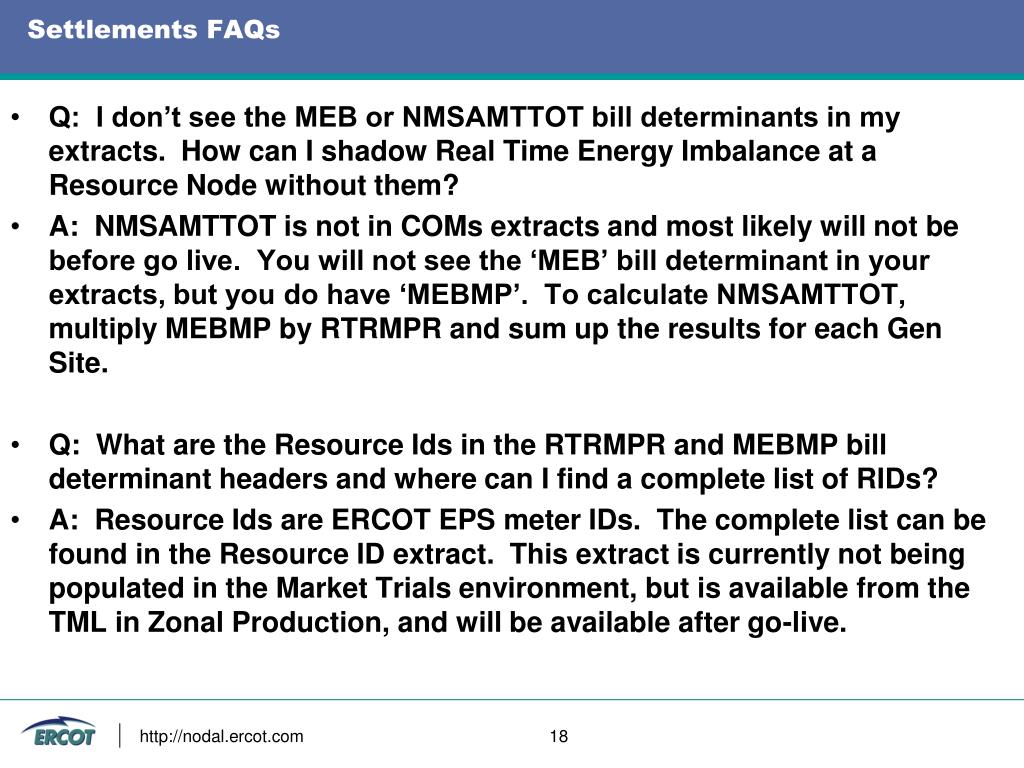 Settlements FAQs

• Q: I don't see the MEB or NMSAMTTOT bill determinants in my extracts. How can I shadow Real Time Energy Imbalance at a Resource Node without them?

• A: NMSAMTTOT is not in COMs extracts and most likely will not be before go live. You will not see the 'MEB' bill determinant in your extracts, but you do have 'MEBMP'. To calculate NMSAMTTOT, multiply MEBMP by RTRMPR and sum up the results for each Gen Site.

• Q: What are the Resource Ids in the RTRMPR and MEBMP bill determinant headers and where can I find a complete list of RIDs?

• A: Resource Ids are ERCOT EPS meter IDs. The complete list can be found in the Resource ID extract. This extract is currently not being populated in the Market Trials environment, but is available from the TML in Zonal Production, and will be available after go-live.

ERCOT

http://nodal.ercot.com

18